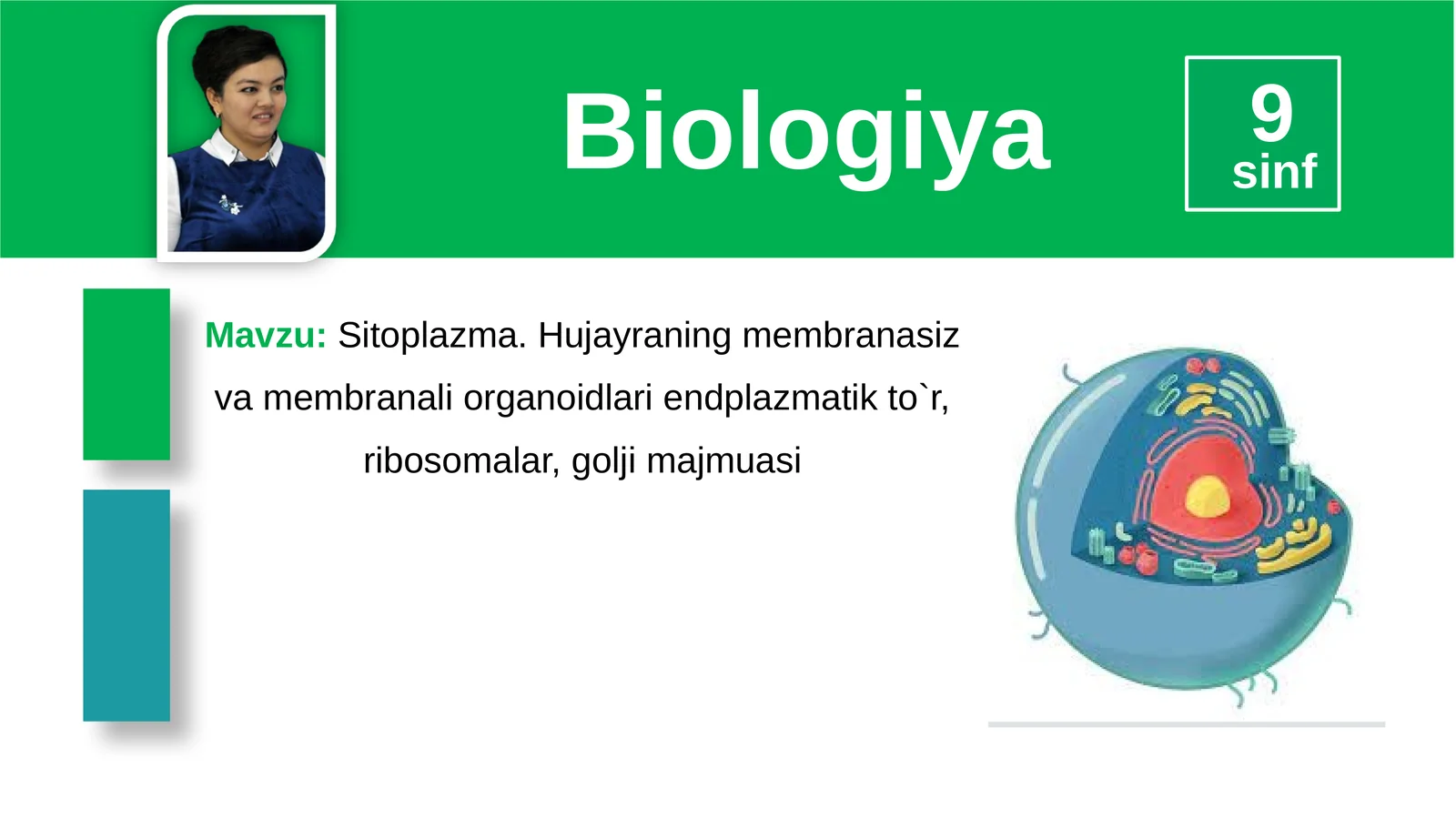 Biologiya

9
sinf

Mavzu: Sitoplazma. Hujayraning membranasiz va membranali organoidlari endplazmatik to`r, ribosomalar, golji majmuasi